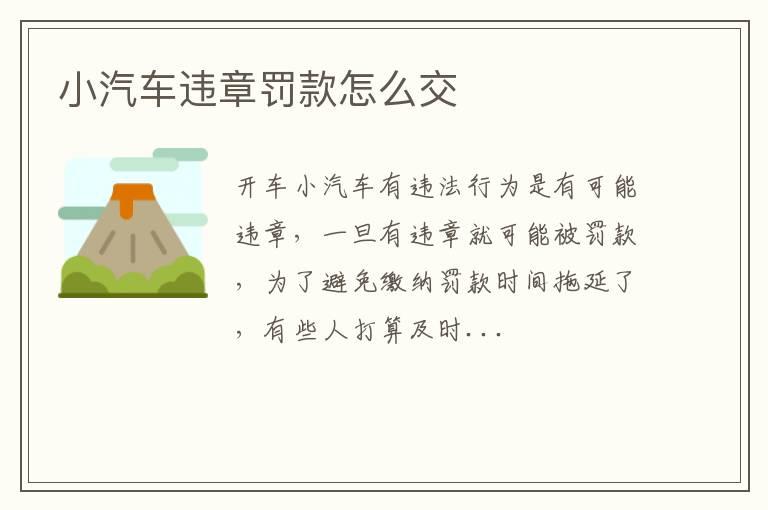 小汽车违章罚款怎么交

开车小汽车有违法行为是有可能违章，一旦有违章就可能被罚款，为了避免缴纳罚款时间拖延了，有些人打算及时...